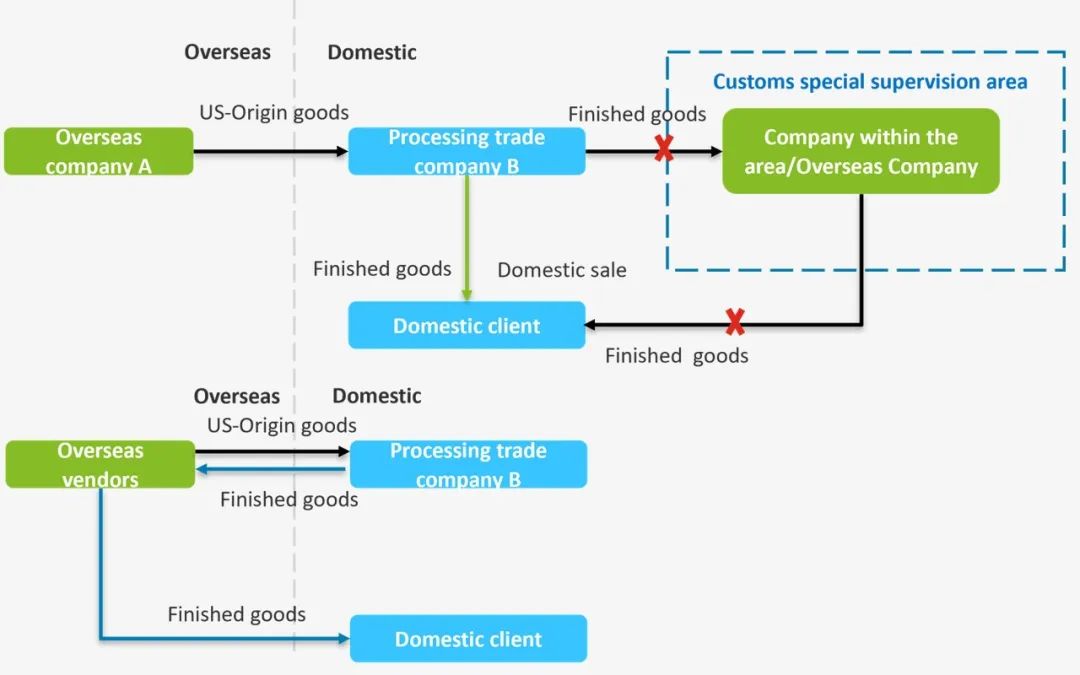 Overseas
Domestic
Customs special supervision area
US-Origin goods
Finished goods
Overseas company A
Processing trade company B
Company within the area/Overseas Company
Finished goods
Domestic sale
Domestic client
Finished goods

Overseas
Domestic
US-Origin goods
Overseas vendors
Processing trade company B
Finished goods
Finished goods
Domestic client